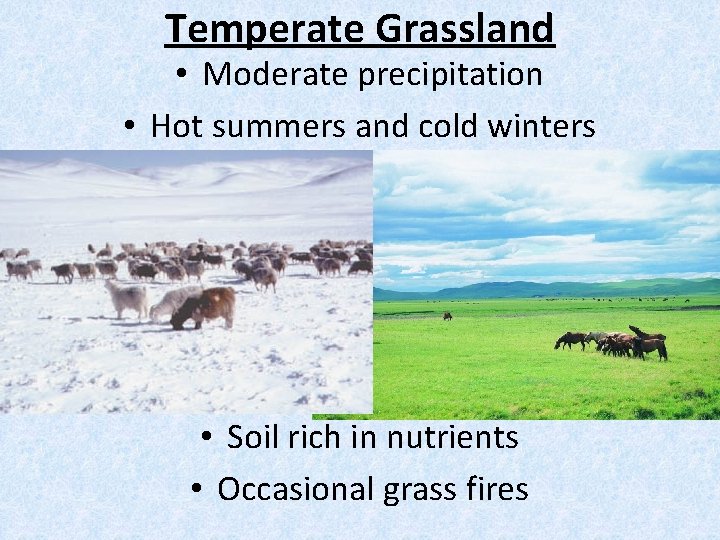 Temperate Grassland

• Moderate precipitation
• Hot summers and cold winters

• Soil rich in nutrients
• Occasional grass fires